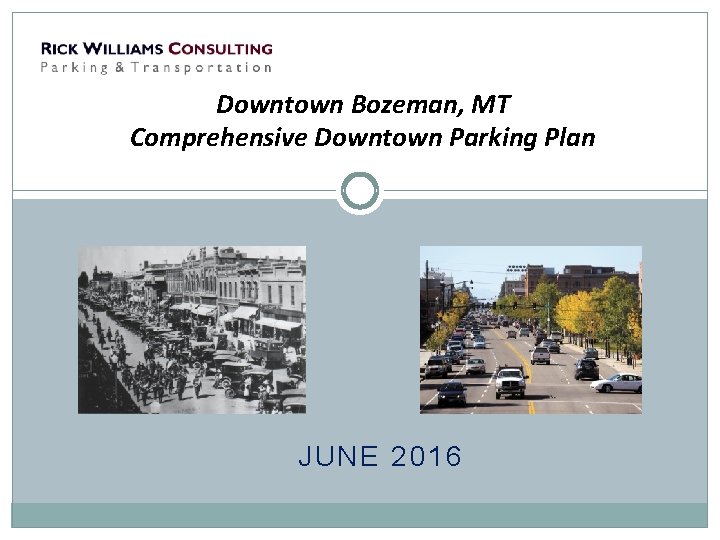 RICK WILLIAMS CONSULTING
Parking & Transportation

Downtown Bozeman, MT
Comprehensive Downtown Parking Plan

JUNE 2016